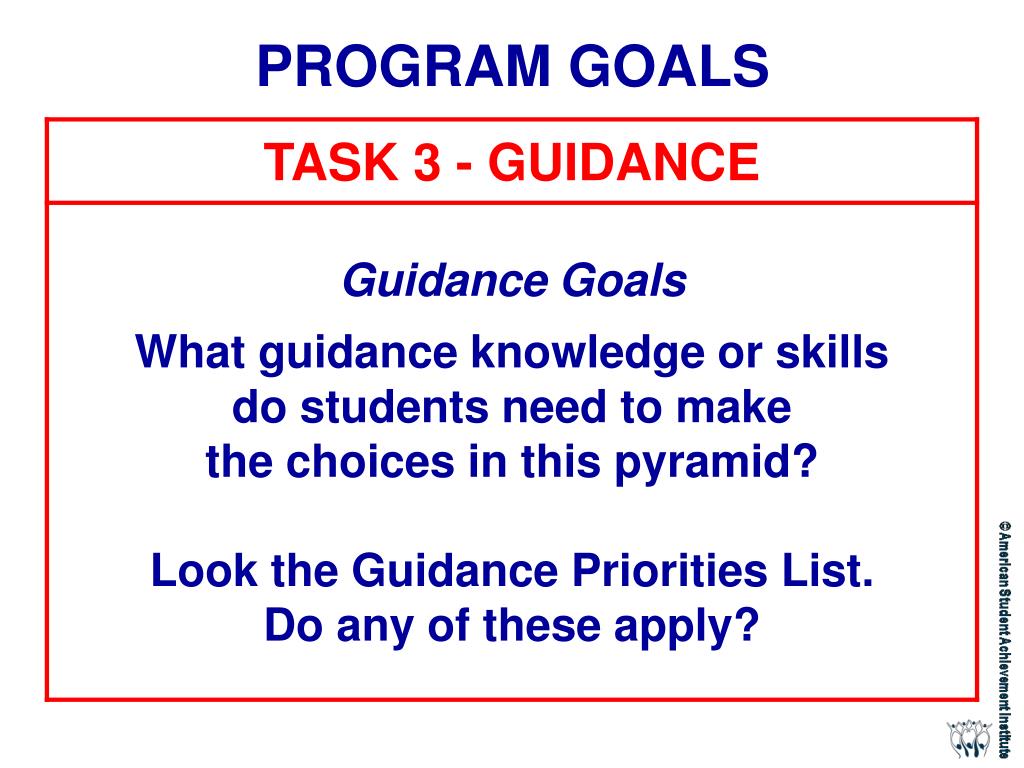 PROGRAM GOALS

TASK 3 - GUIDANCE

Guidance Goals

What guidance knowledge or skills do students need to make the choices in this pyramid?

Look the Guidance Priorities List. Do any of these apply?

©American Student Achievement Institute